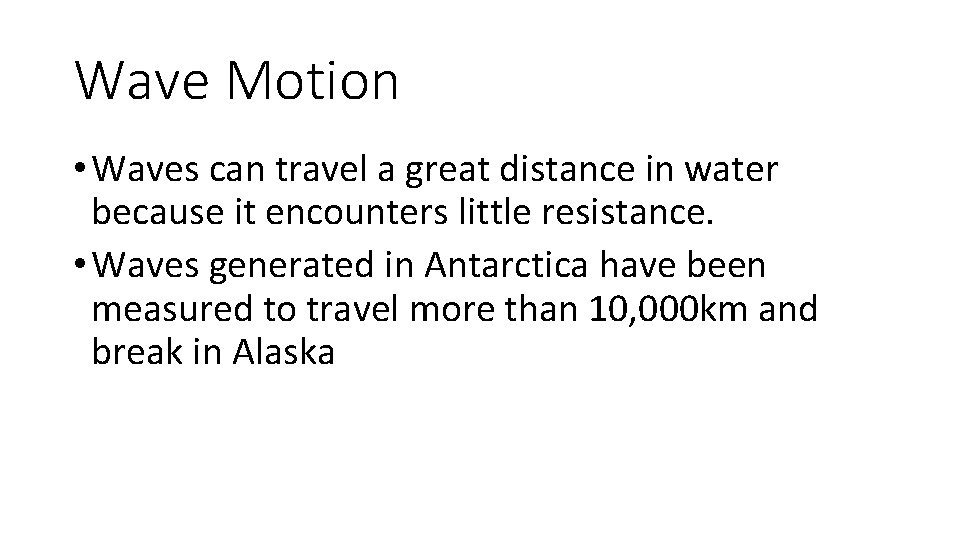 Wave Motion

• Waves can travel a great distance in water because it encounters little resistance.

• Waves generated in Antarctica have been measured to travel more than 10,000km and break in Alaska